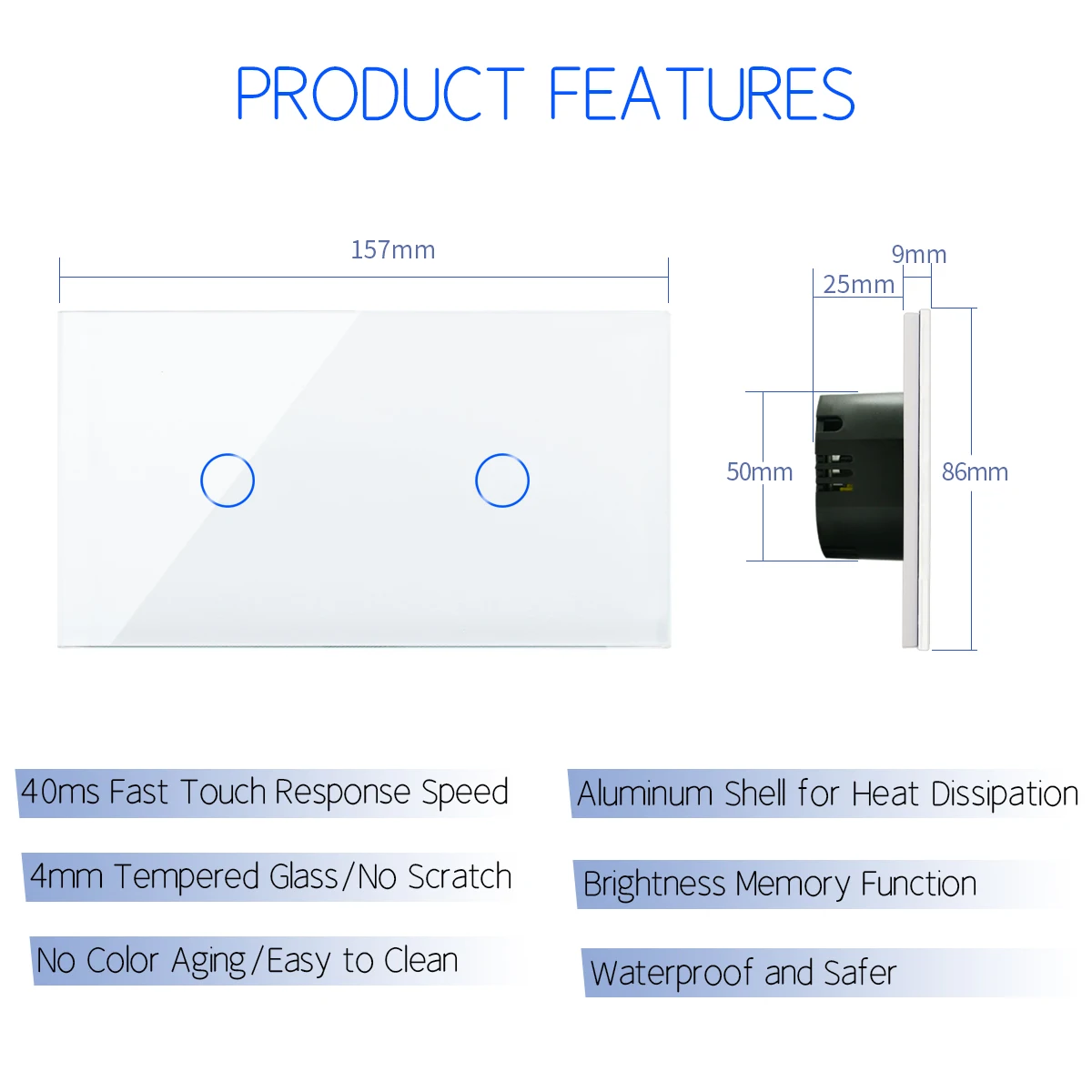 PRODUCT FEATURES

157mm

9mm
25mm

50mm

86mm

40ms Fast Touch Response Speed

4mm Tempered Glass/No Scratch

No Color Aging/Easy to Clean

Aluminum Shell for Heat Dissipation

Brightness Memory Function

Waterproof and Safer